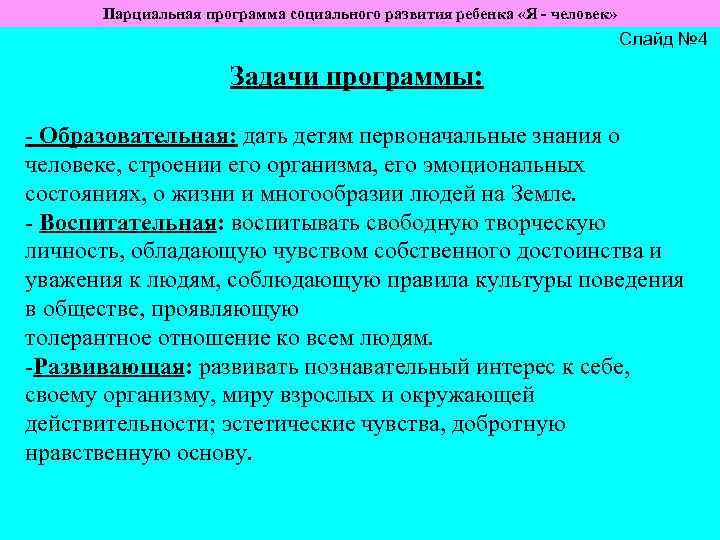 Парциальная программа социального развития ребенка «Я - человек»

Слайд №4

Задачи программы:

- Образовательная: дать детям первоначальные знания о человеке, строении его организма, его эмоциональных состояниях, о жизни и многообразии людей на Земле.
- Воспитательная: воспитывать свободную творческую личность, обладающую чувством собственного достоинства и уважения к людям, соблюдающую правила культуры поведения в обществе, проявляющую
толерантное отношение ко всем людям.
-Развивающая: развивать познавательный интерес к себе, своему организму, миру взрослых и окружающей действительности; эстетические чувства, добротную нравственную основу.